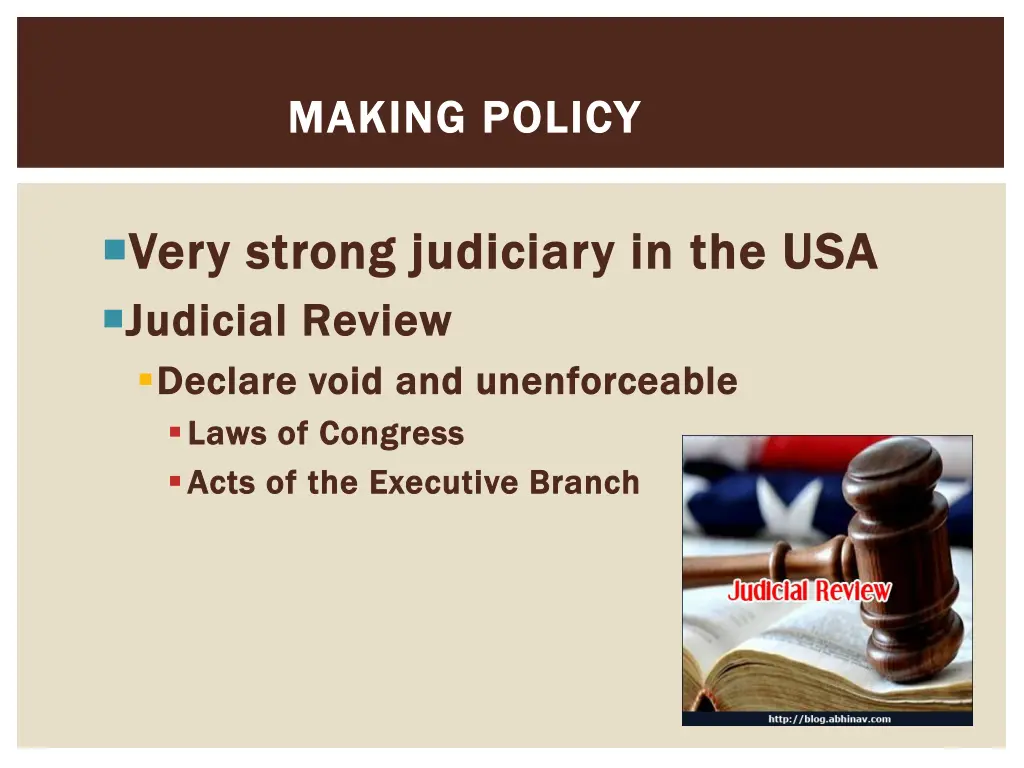 MAKING POLICY

Very strong judiciary in the USA

Judicial Review

Declare void and unenforceable

Laws of Congress

Acts of the Executive Branch

Judicial Review

http://blog.abhinav.com